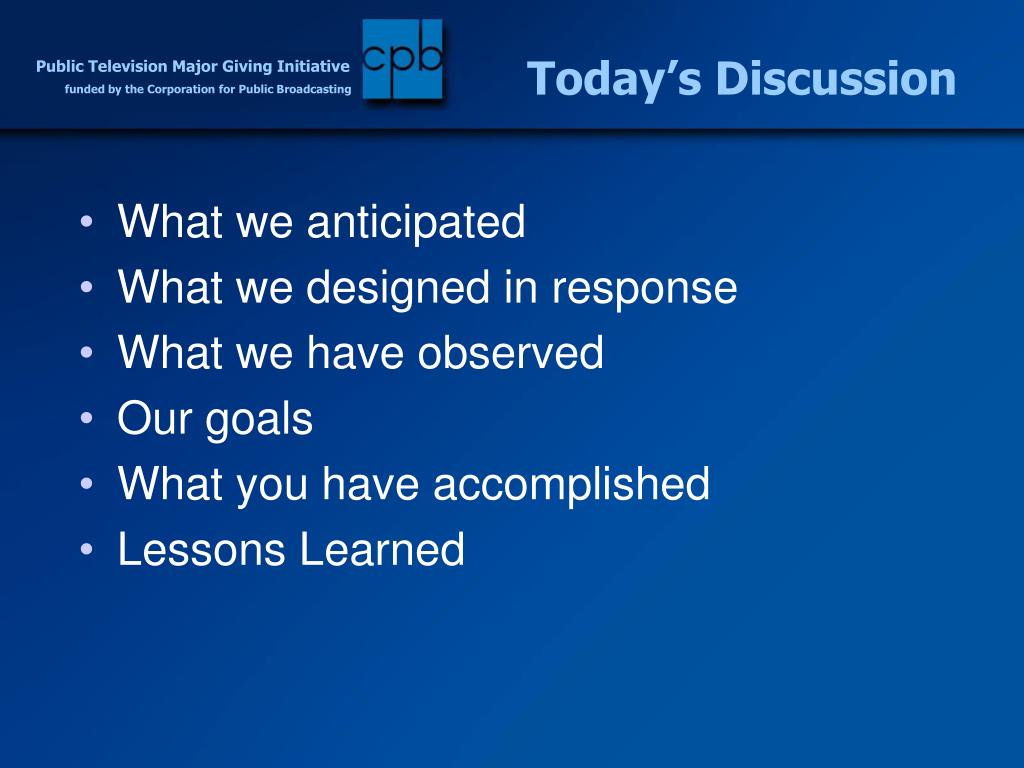 Public Television Major Giving Initiative
funded by the Corporation for Public Broadcasting

cpb

Today's Discussion

• What we anticipated
• What we designed in response
• What we have observed
• Our goals
• What you have accomplished
• Lessons Learned